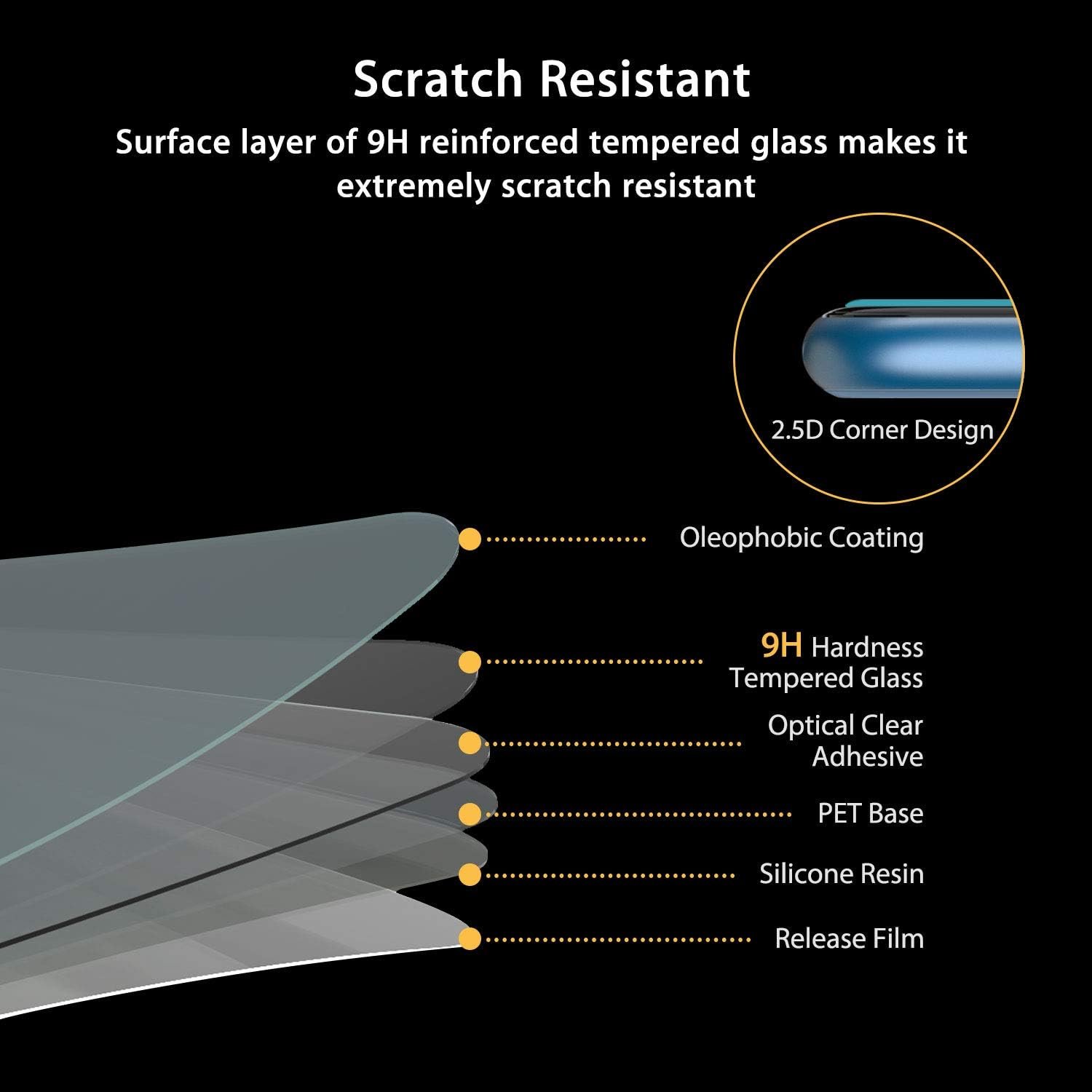 Scratch Resistant

Surface layer of 9H reinforced tempered glass makes it extremely scratch resistant

2.5D Corner Design

Oleophobic Coating

9H Hardness
Tempered Glass

Optical Clear
Adhesive

PET Base

Silicone Resin

Release Film